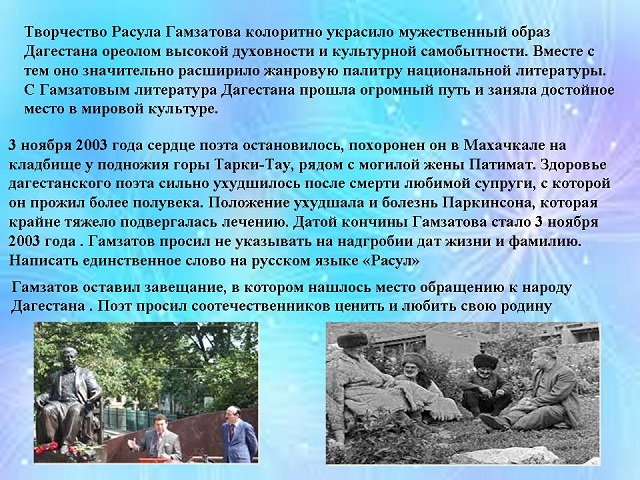 Творчество Расула Гамзатова колоритно украсило мужественный образ Дагестана ореолом высокой духовности и культурной самобытности. Вместе с тем оно значительно расширило жанровую палитру национальной литературы. С Гамзатовым литература Дагестана прошла огромный путь и заняла достойное место в мировой культуре.

3 ноября 2003 года сердце поэта остановилось, похоронен он в Махачкале на кладбище у подножия горы Тарки-Тау, рядом с могилой жены Патимат. Здоровье дагестанского поэта сильно ухудшилось после смерти любимой супруги, с которой он прожил более полувека. Положение ухудшала и болезнь Паркинсона, которая крайне тяжело подвергалась лечению. Датой кончины Гамзатова стало 3 ноября 2003 года . Гамзатов просил не указывать на надгробии дат жизни и фамилию. Написать единственное слово на русском языке «Расул»

Гамзатов оставил завещание, в котором нашлось место обращению к народу Дагестана . Поэт просил соотечественников ценить и любить свою родину